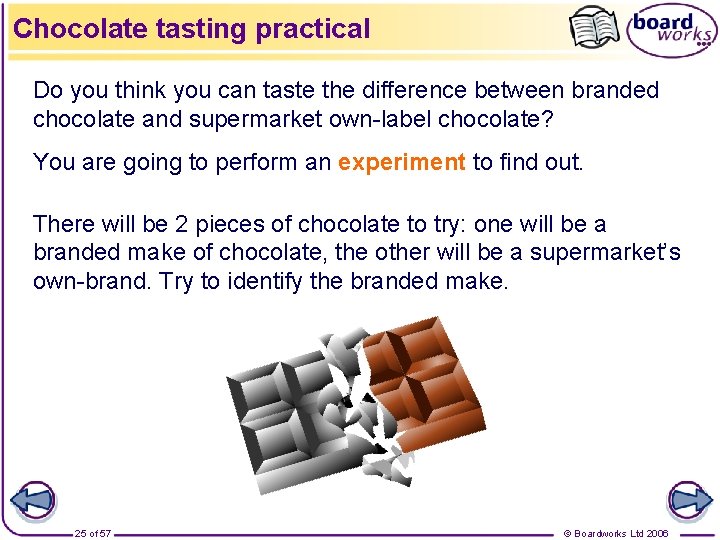 Chocolate tasting practical

board works

Do you think you can taste the difference between branded chocolate and supermarket own-label chocolate?

You are going to perform an experiment to find out.

There will be 2 pieces of chocolate to try: one will be a branded make of chocolate, the other will be a supermarket's own-brand. Try to identify the branded make.

25 of 57

© Boardworks Ltd 2006